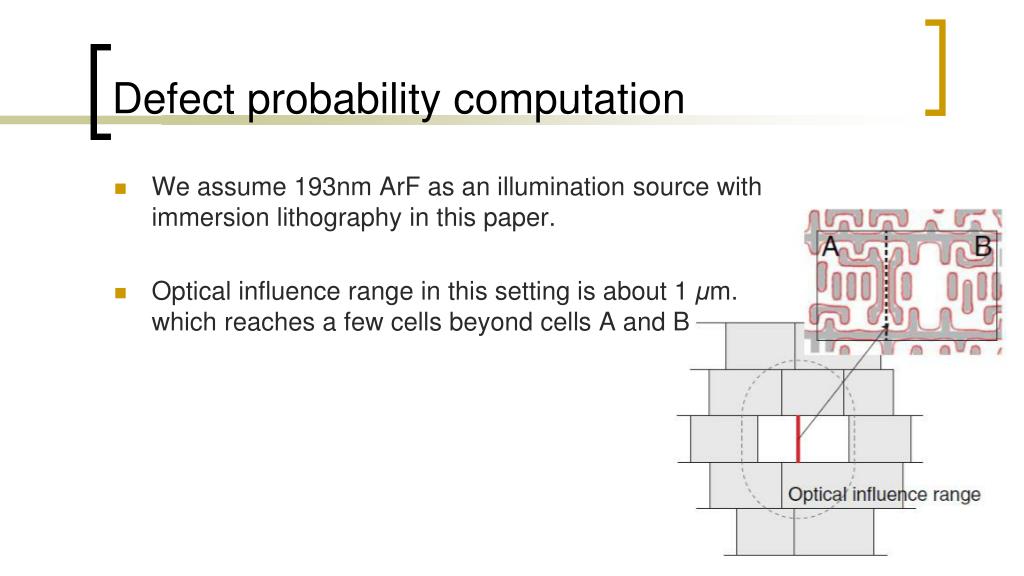 Defect probability computation

We assume 193nm ArF as an illumination source with immersion lithography in this paper.

Optical influence range in this setting is about 1 $\mu$m. which reaches a few cells beyond cells A and B

A

B

Optical influence range